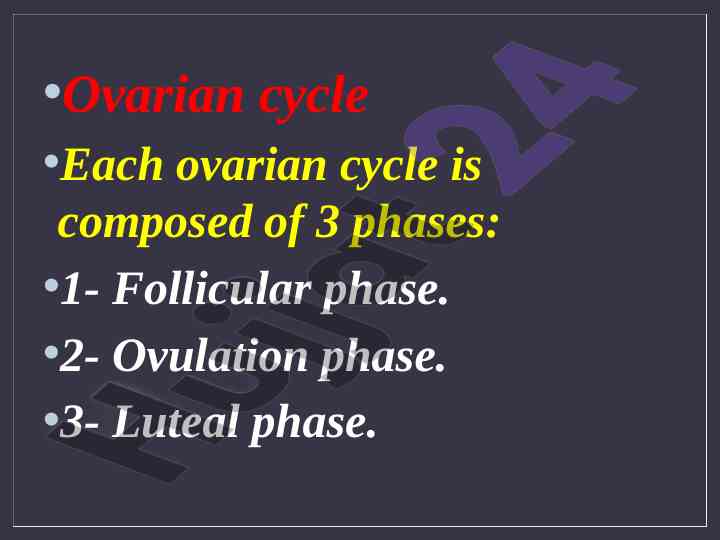 • Ovarian cycle
• Each ovarian cycle is composed of 3 phases:
• 1- Follicular phase.
• 2- Ovulation phase.
• 3- Luteal phase.

Hujjat24